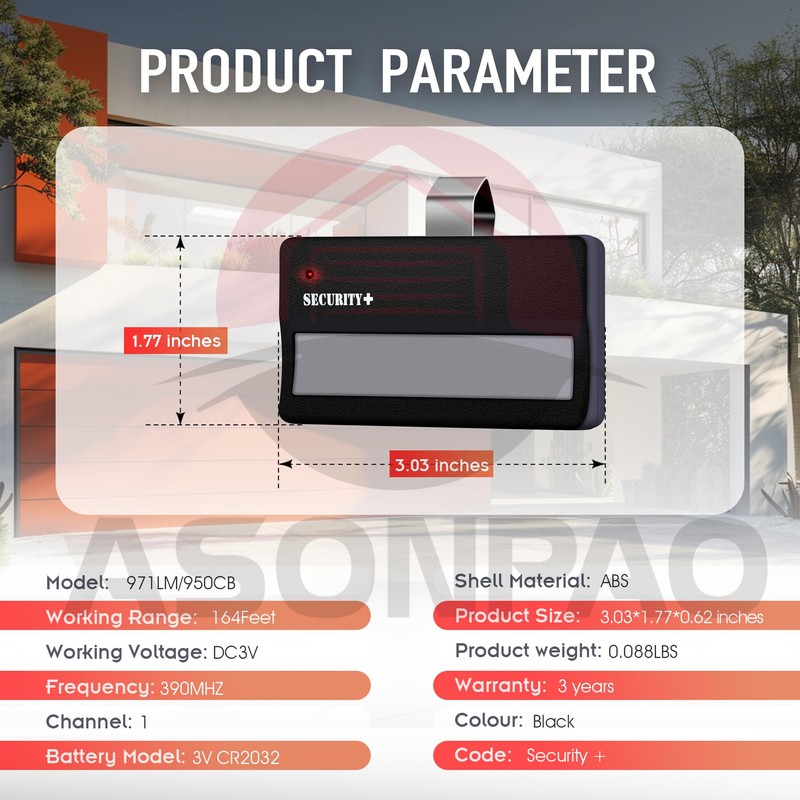 PRODUCT PARAMETER

SECURITY+

1.77 inches

3.03 inches

ASONPAO

Model: 971LM/950CB

Working Range: 164Feet

Working Voltage: DC3V

Frequency: 390MHZ

Channel: 1

Battery Model: 3V CR2032

Shell Material: ABS

Product Size: 3.03*1.77*0.62 inches

Product weight: 0.088LBS

Warranty: 3 years

Colour: Black

Code: Security +